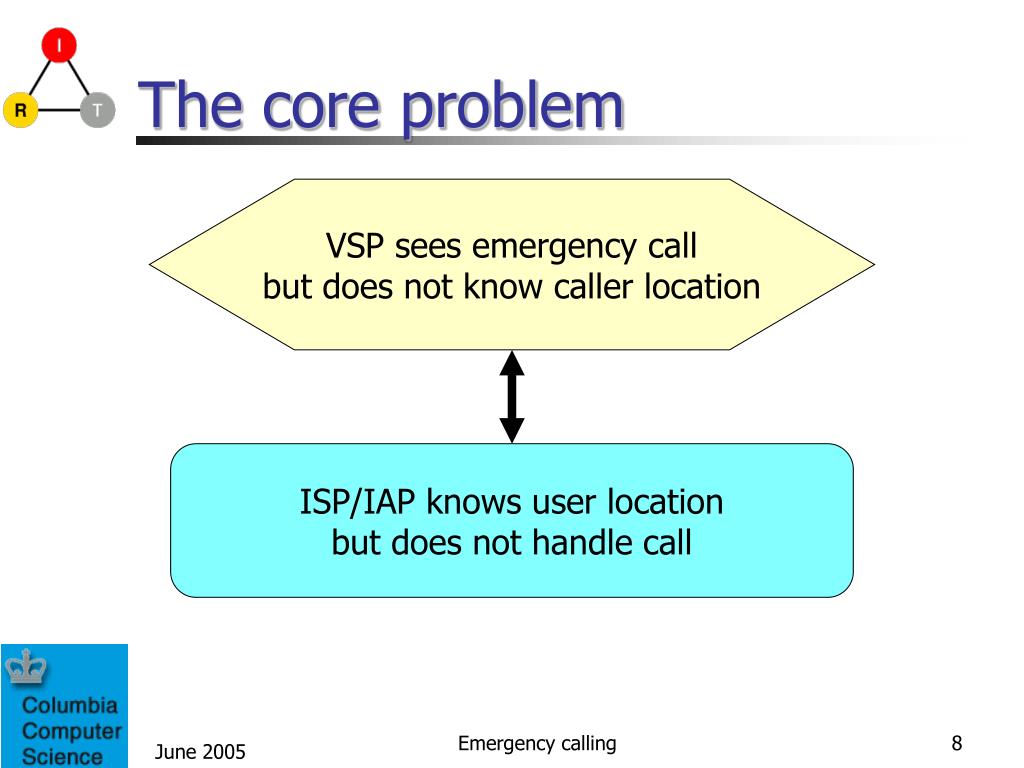 I
R T

The core problem

VSP sees emergency call
but does not know caller location

ISP/IAP knows user location
but does not handle call

Columbia
Computer
Science

June 2005

Emergency calling

8